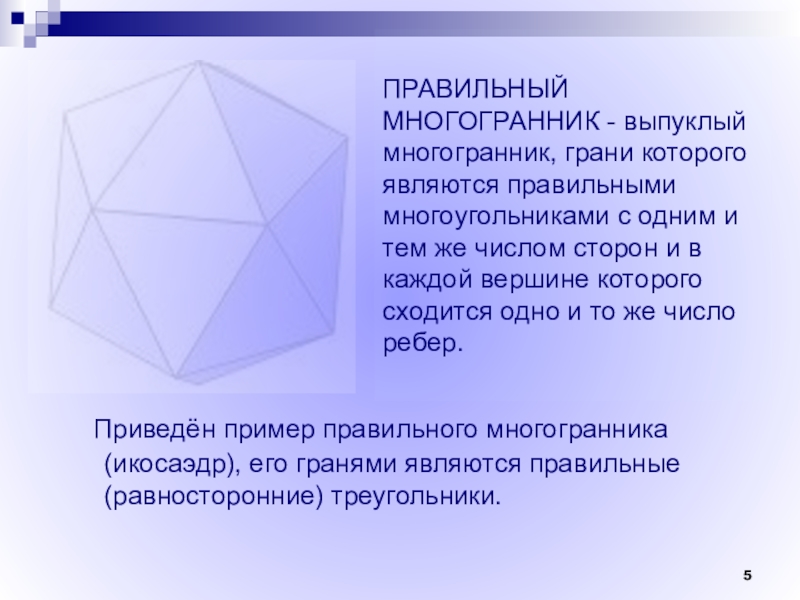 ПРАВИЛЬНЫЙ МНОГОГРАННИК - выпуклый многогранник, грани которого являются правильными многоугольниками с одним и тем же числом сторон и в каждой вершине которого сходится одно и то же число ребер.

Приведён пример правильного многогранника (икосаэдр), его гранями являются правильные (равносторонние) треугольники.

5